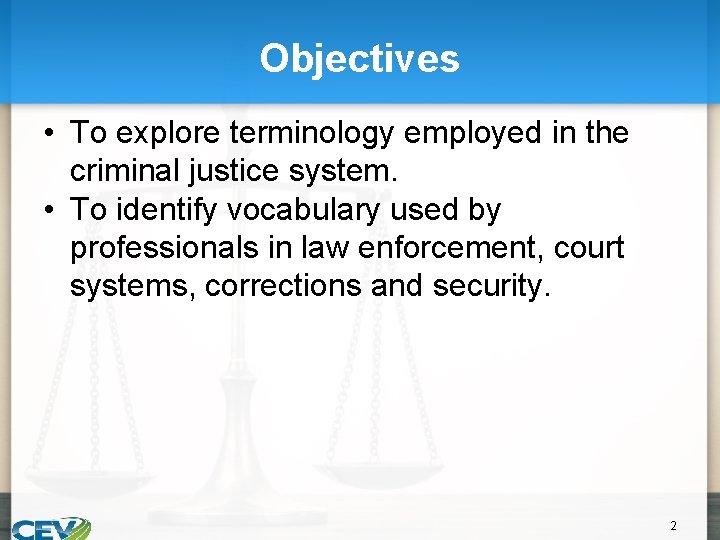 Objectives

• To explore terminology employed in the criminal justice system.
• To identify vocabulary used by professionals in law enforcement, court systems, corrections and security.

CEV

2